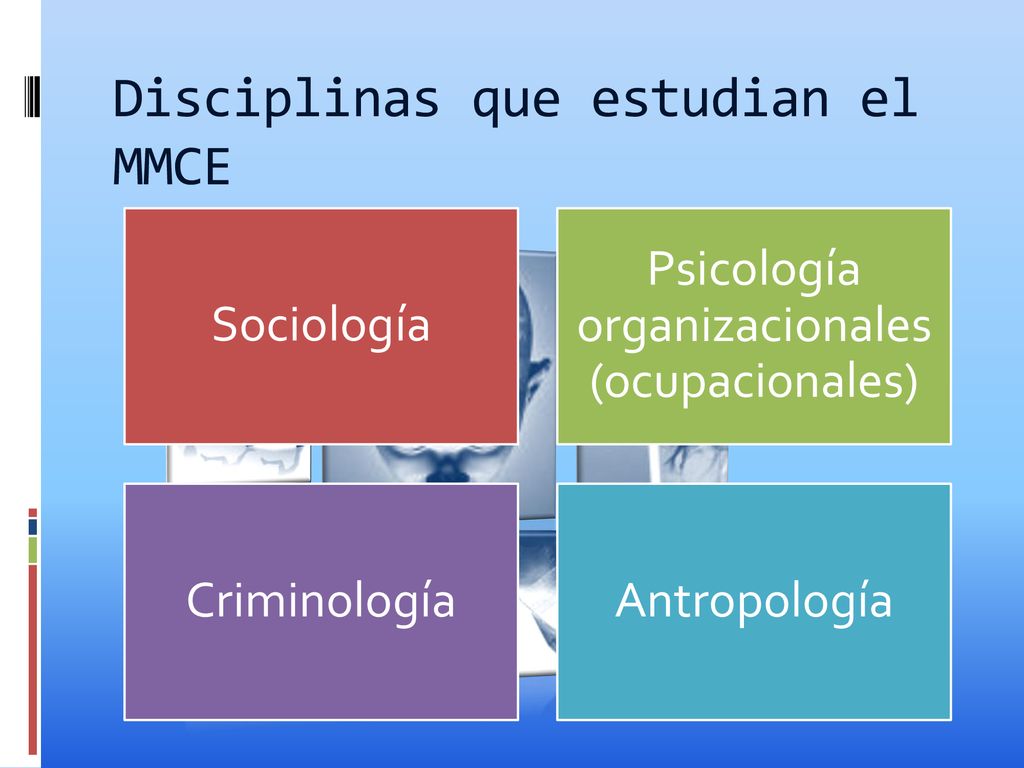 Disciplinas que estudian el MMCE

Sociología

Psicología organizacionales (ocupacionales)

Criminología

Antropología